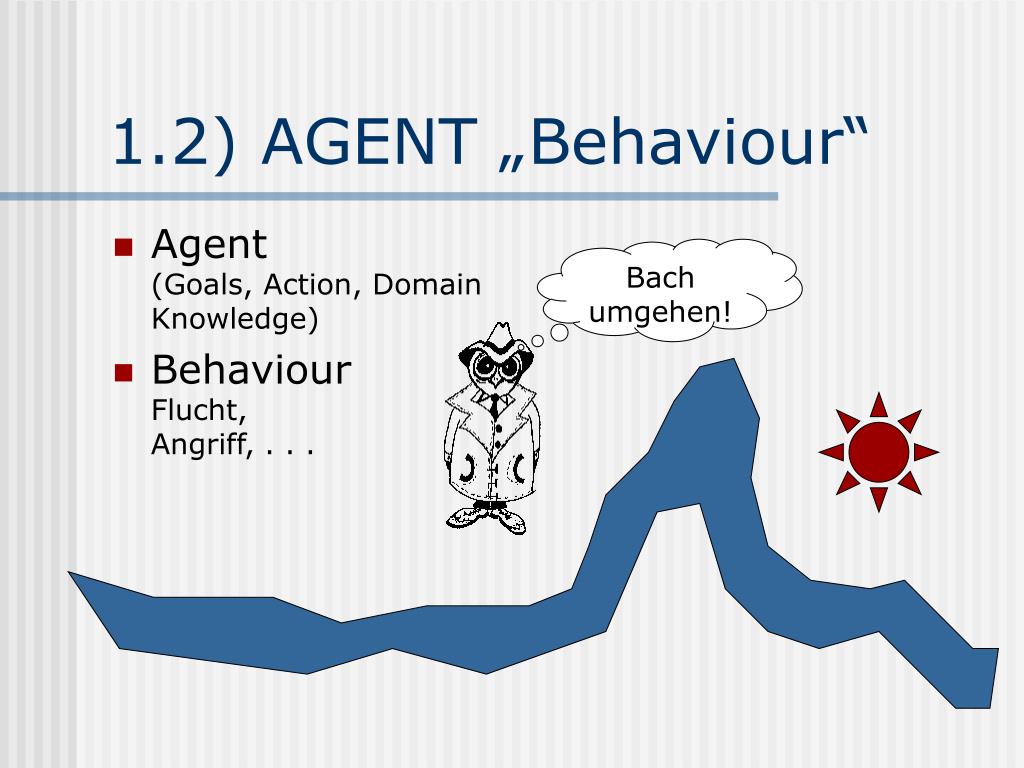 1.2) AGENT „Behaviour“

- Agent
(Goals, Action, Domain Knowledge)
- Behaviour
Flucht,
Angriff, . . .

Bach umgehen!